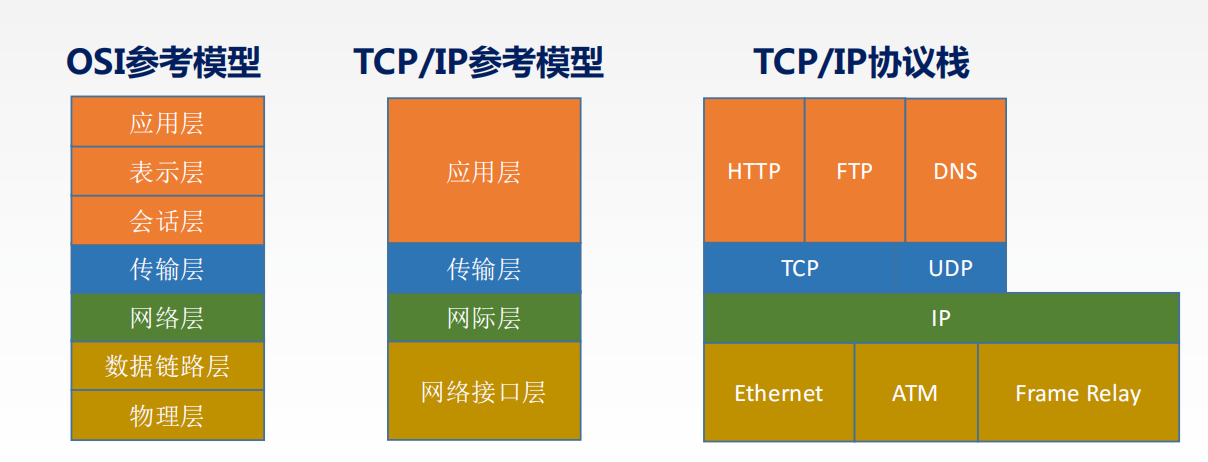 OSI参考模型

应用层
表示层
会话层
传输层
网络层
数据链路层
物理层

TCP/IP参考模型

应用层
传输层
网际层
网络接口层

TCP/IP协议栈

HTTP
FTP
DNS
TCP
UDP
IP
Ethernet
ATM
Frame Relay